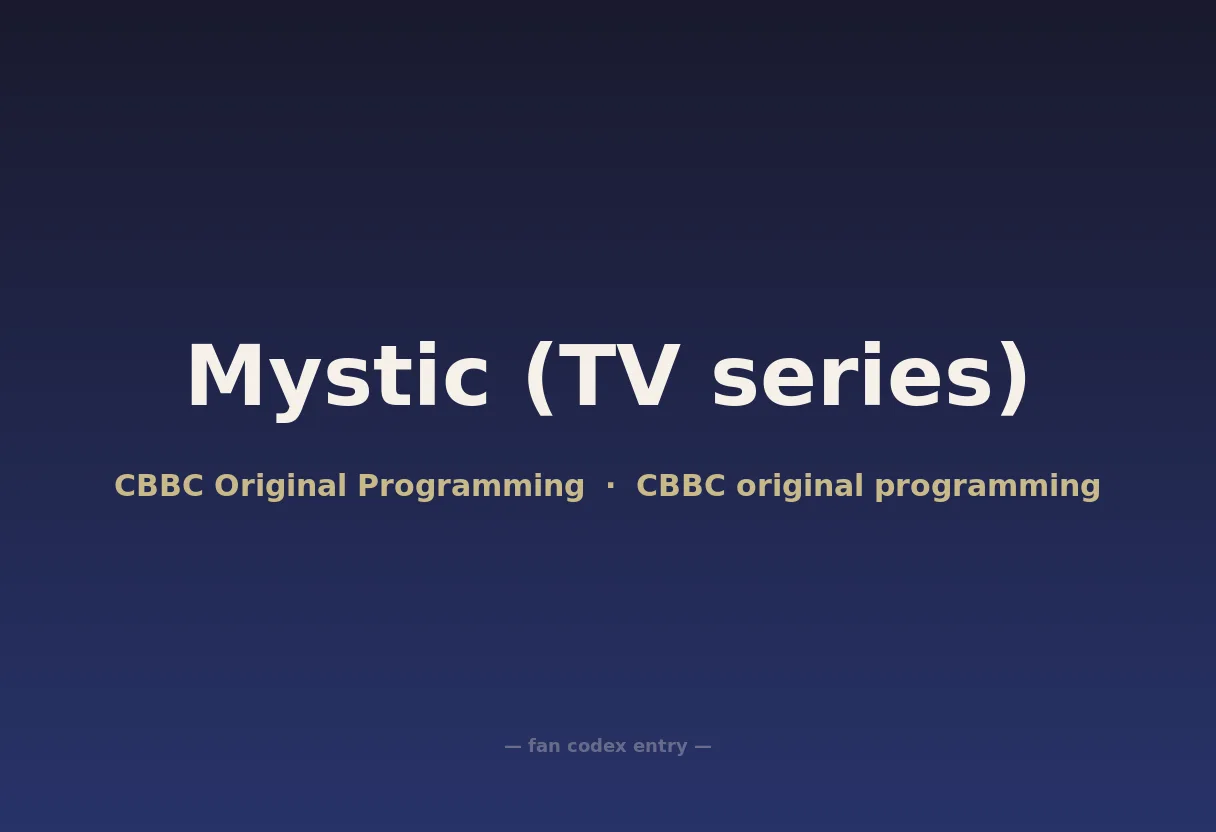 Mystic (TV series)

CBBC Original Programming · CBBC original programming

— fan codex entry —